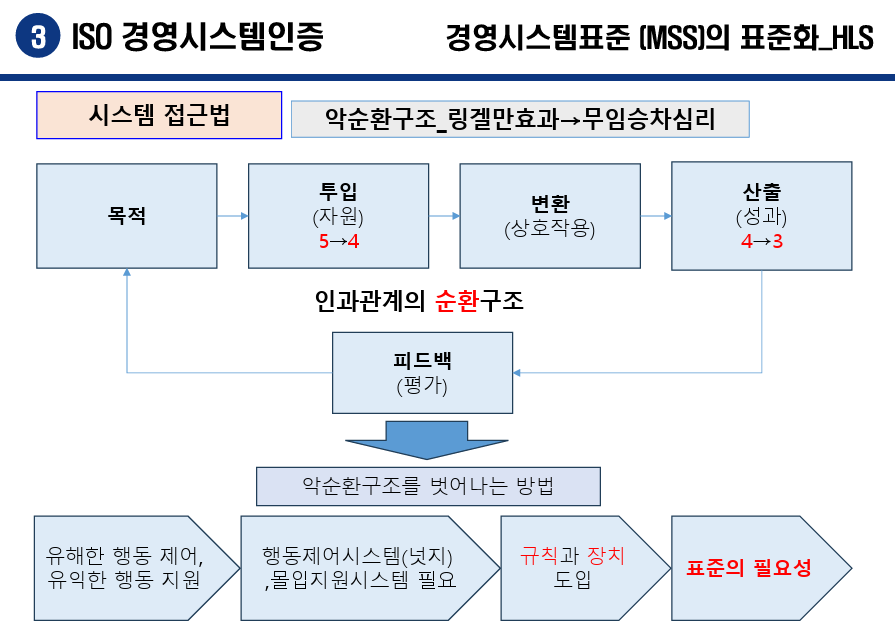 3 ISO 경영시스템인증

경영시스템표준 (MSS)의 표준화_HLS

시스템 접근법

악순환구조_링겔만효과→무임승차심리

목적

투입
(자원)
5→4

변환
(상호작용)

산출
(성과)
4→3

인과관계의 순환구조

피드백
(평가)

악순환구조를 벗어나는 방법

유해한 행동 제어,
유익한 행동 지원

행동제어시스템(넛지)
,몰입지원시스템 필요

규칙과 장치
도입

표준의 필요성